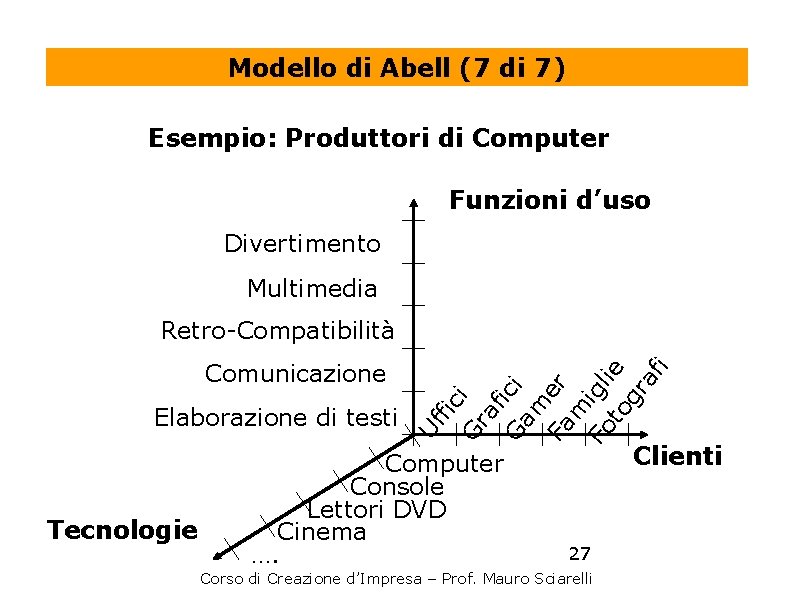 Modello di Abell (7 di 7)

Esempio: Produttori di Computer

Funzioni d'uso

Divertimento

Multimedia

Retro-Compatibilità

Comunicazione

Elaborazione di testi

Uffici

Grafici

Gamer

Famiglie

Fotografi

Clienti

Computer

Console

Lettori DVD

Cinema

....

Tecnologie

27

Corso di Creazione d'Impresa – Prof. Mauro Sciarelli